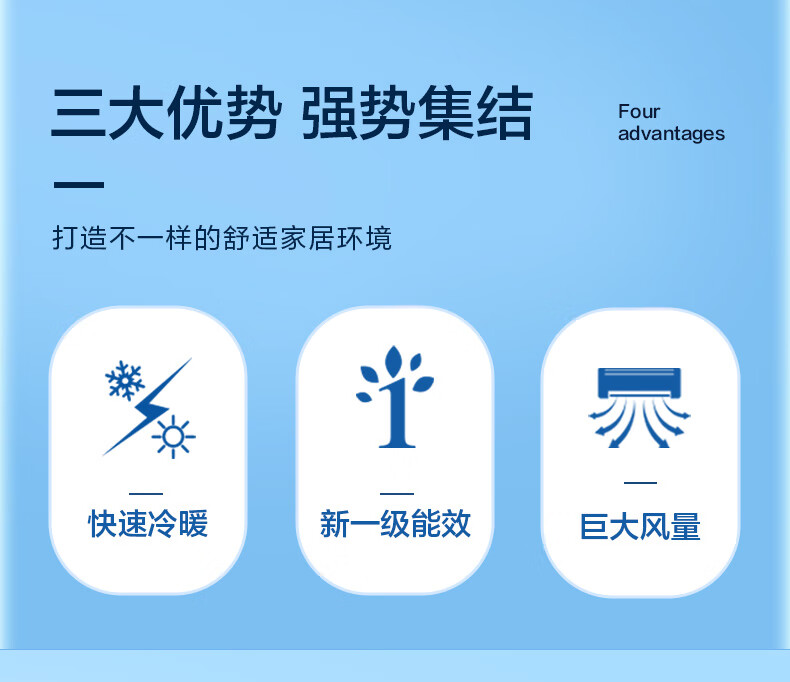 三大优势 强势集结

Four advantages

打造不一样的舒适家居环境

快速冷暖

新一级能效

巨大风量